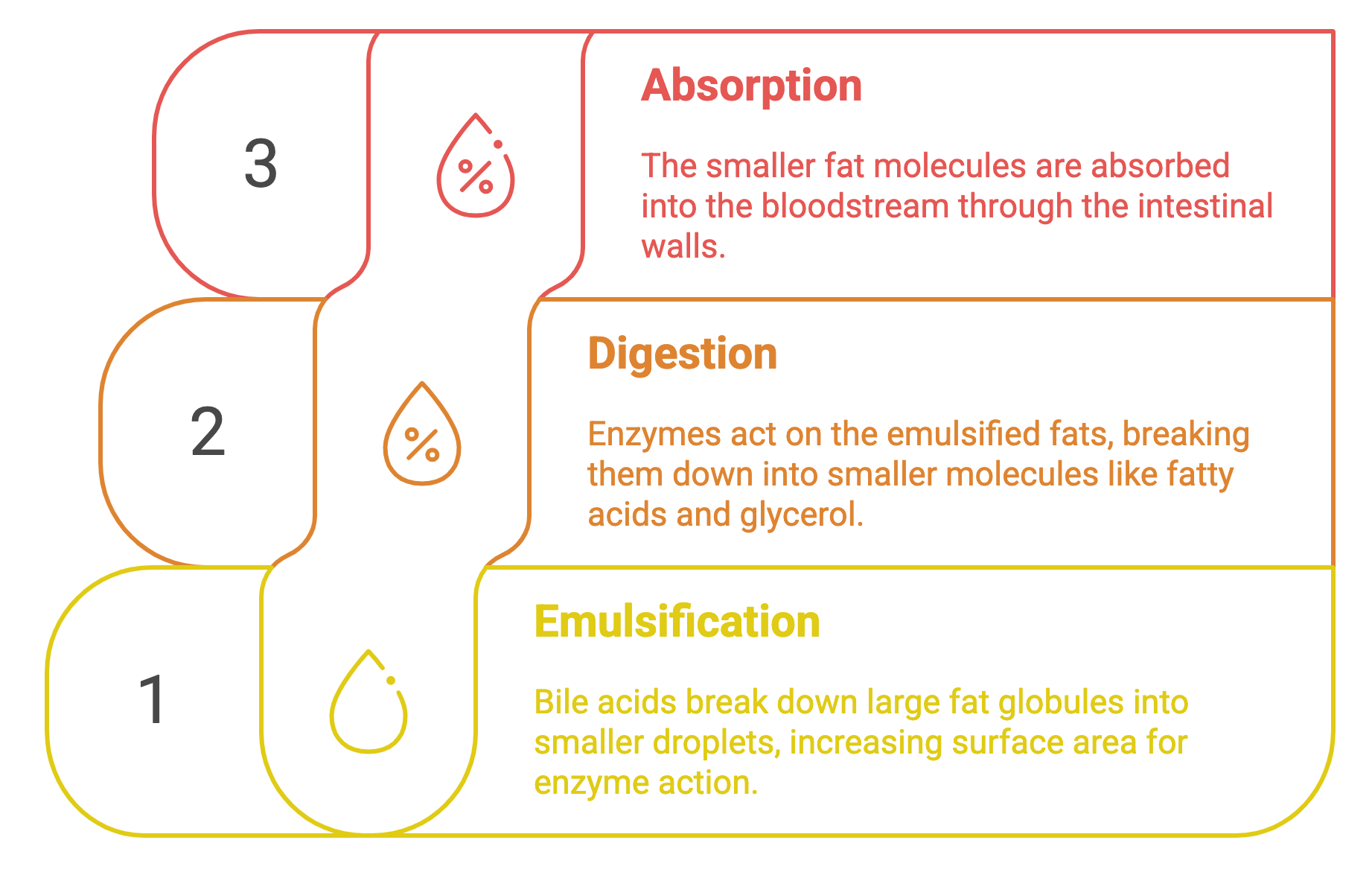 3

%

Absorption

The smaller fat molecules are absorbed into the bloodstream through the intestinal walls.

2

%

Digestion

Enzymes act on the emulsified fats, breaking them down into smaller molecules like fatty acids and glycerol.

1

Emulsification

Bile acids break down large fat globules into smaller droplets, increasing surface area for enzyme action.